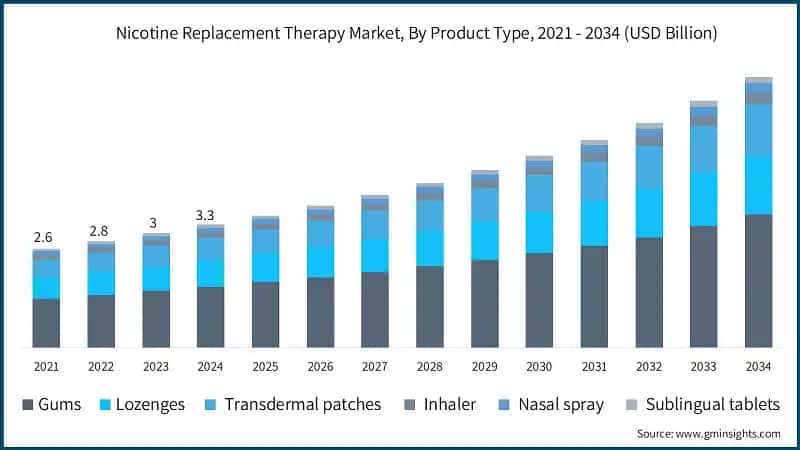 Nicotine Replacement Therapy Market, By Product Type, 2021 - 2034 (USD Billion)

2.6
2.8
3
3.3

2021 2022 2023 2024 2025 2026 2027 2028 2029 2030 2031 2032 2033 2034

Gums Lozenges Transdermal patches Inhaler Nasal spray Sublingual tablets

Source: www.gminsights.com